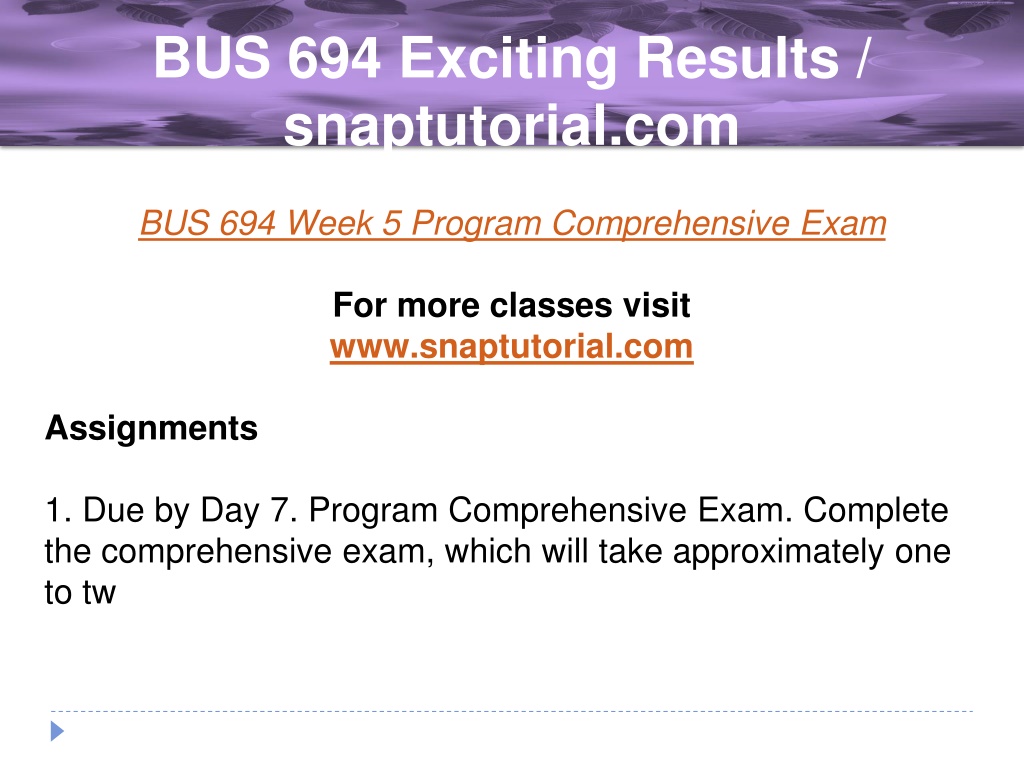 BUS 694 Exciting Results / snaptutorial.com

BUS 694 Week 5 Program Comprehensive Exam

For more classes visit
www.snaptutorial.com

Assignments

1. Due by Day 7. Program Comprehensive Exam. Complete the comprehensive exam, which will take approximately one to tw